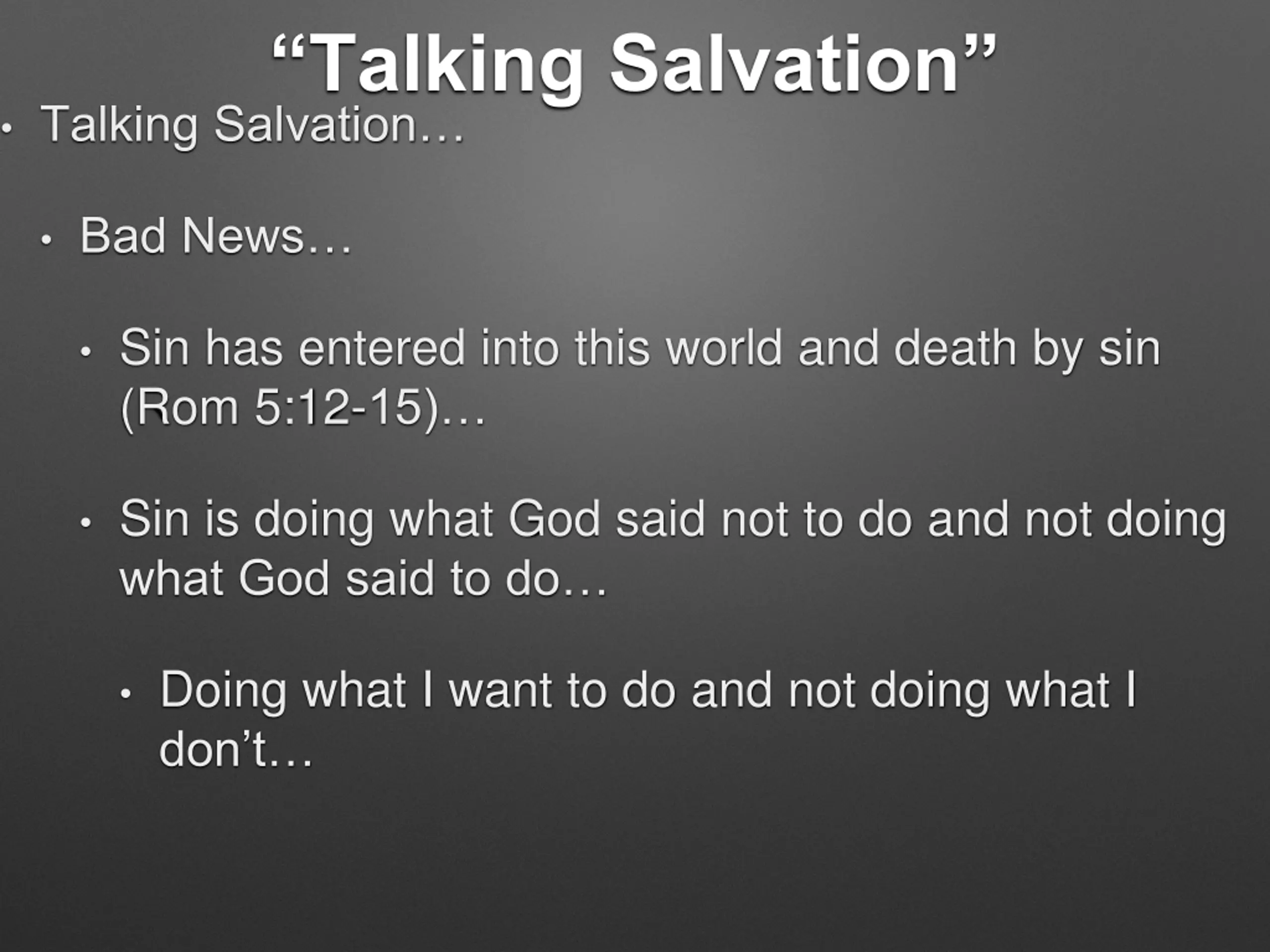 “Talking Salvation”

• Talking Salvation…

• Bad News…

• Sin has entered into this world and death by sin (Rom 5:12-15)…

• Sin is doing what God said not to do and not doing what God said to do…

• Doing what I want to do and not doing what I don’t…